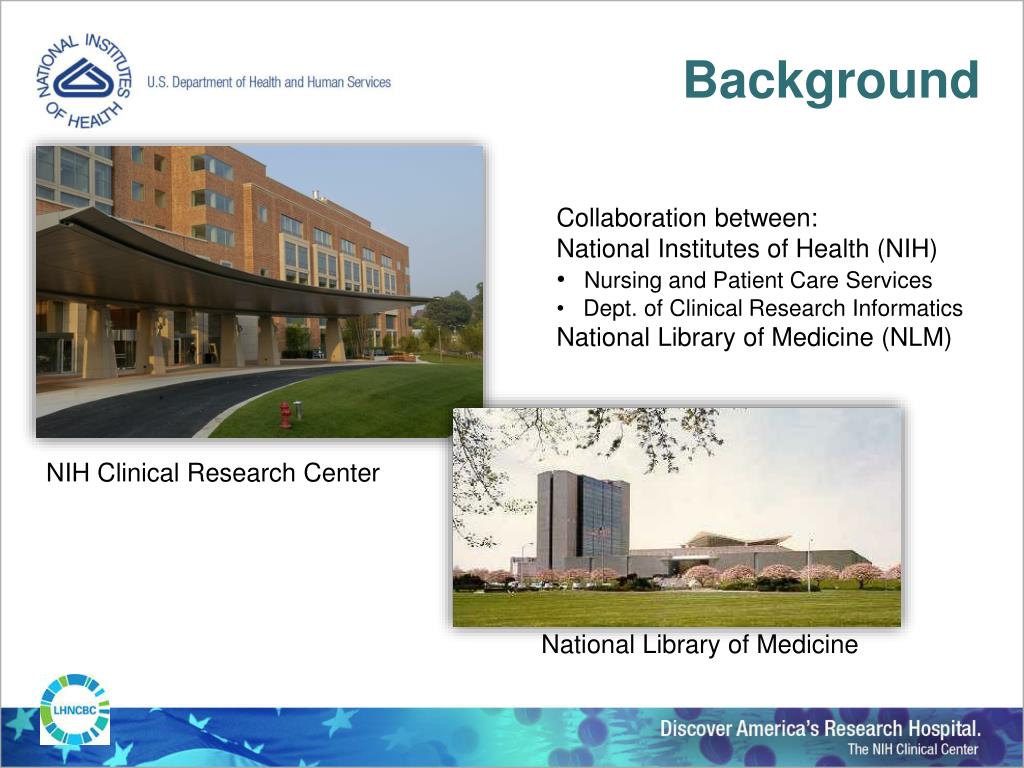 NATIONAL INSTITUTES OF HEALTH

U.S. Department of Health and Human Services

Background

Collaboration between:
National Institutes of Health (NIH)
• Nursing and Patient Care Services
• Dept. of Clinical Research Informatics
National Library of Medicine (NLM)

NIH Clinical Research Center

National Library of Medicine

LHNCBC

Discover America's Research Hospital.
The NIH Clinical Center